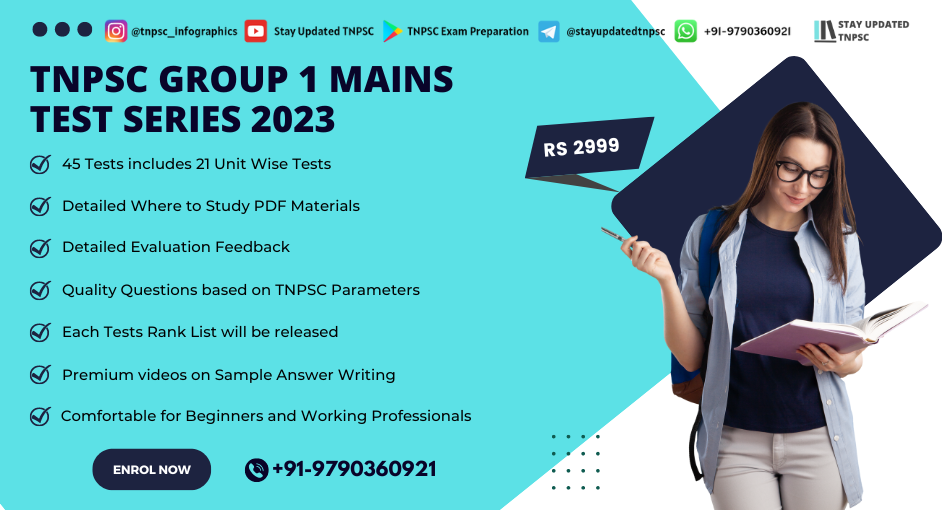 @tnpsc_infographics Stay Updated TNPSC TNPSC Exam Preparation @stayupdatedtnpsc +91-9790360921 STAY UPDATED TNPSC

TNPSC GROUP 1 MAINS TEST SERIES 2023

RS 2999

45 Tests includes 21 Unit Wise Tests

Detailed Where to Study PDF Materials

Detailed Evaluation Feedback

Quality Questions based on TNPSC Parameters

Each Tests Rank List will be released

Premium videos on Sample Answer Writing

Comfortable for Beginners and Working Professionals

ENROL NOW

+91-9790360921